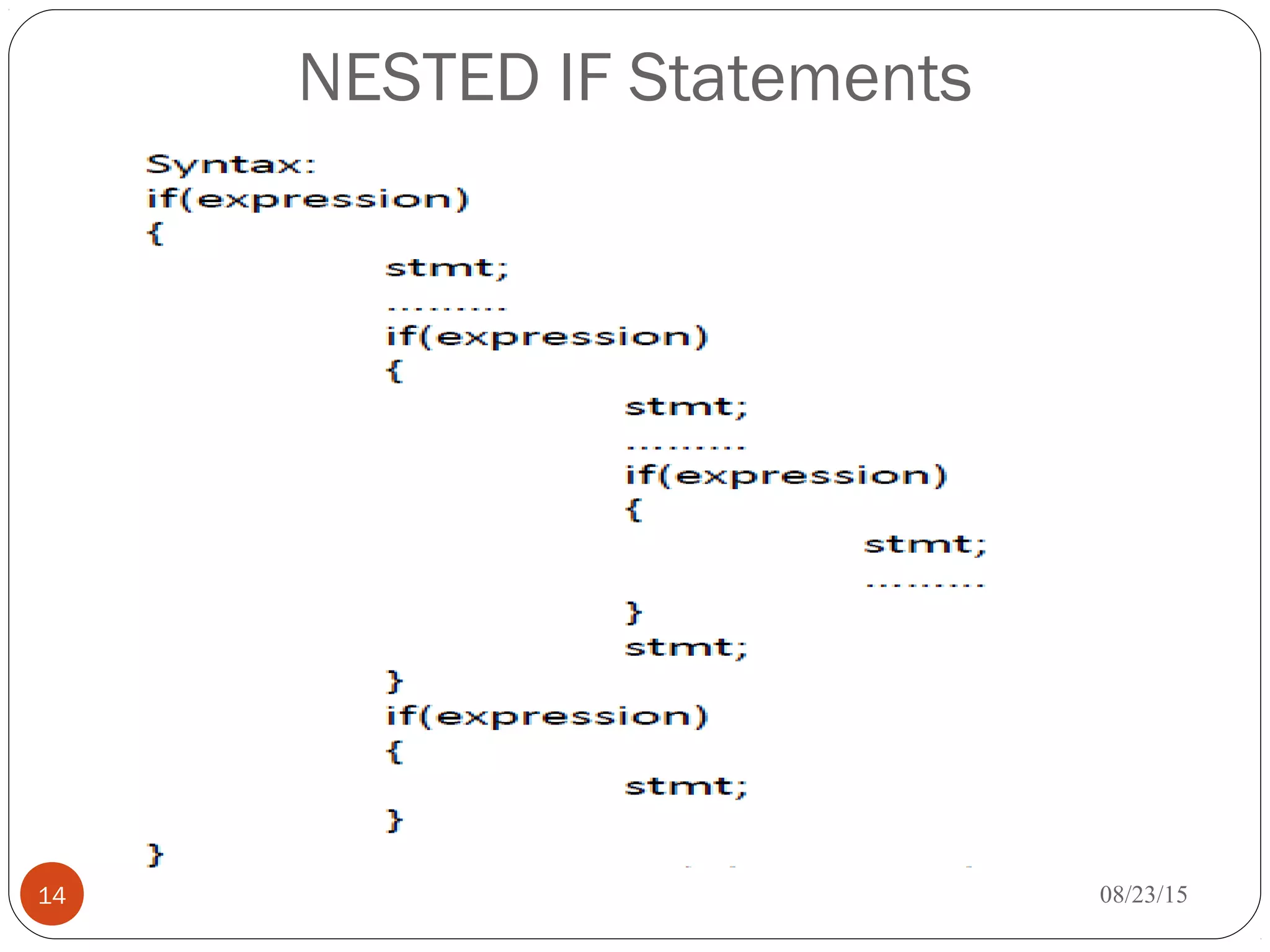 NESTED IF Statements

Syntax:
if(expression)
{
stmt;
..........
if(expression)
{
stmt;
..........
if(expression)
{
stmt;
..........
}
stmt;
}
if(expression)
{
stmt;
}
}

14

08/23/15